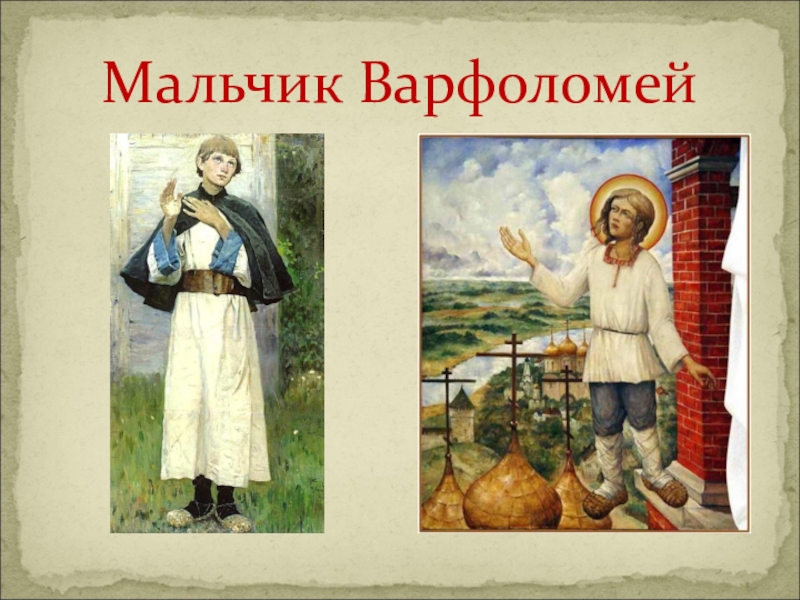 Мальчик Варфоломей